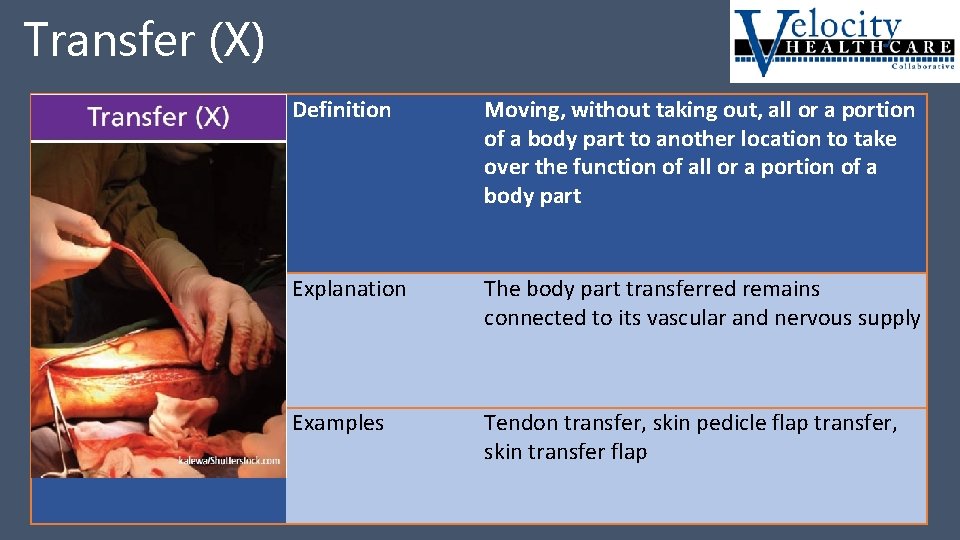 Transfer (X)

Velocity HEALTHCARE Collaborative

Transfer (X)

kalewa/Shutterstock.com

| Definition | Moving, without taking out, all or a portion of a body part to another location to take over the function of all or a portion of a body part |
|---|---|
| Explanation | The body part transferred remains connected to its vascular and nervous supply |
| Examples | Tendon transfer, skin pedicle flap transfer, skin transfer flap |